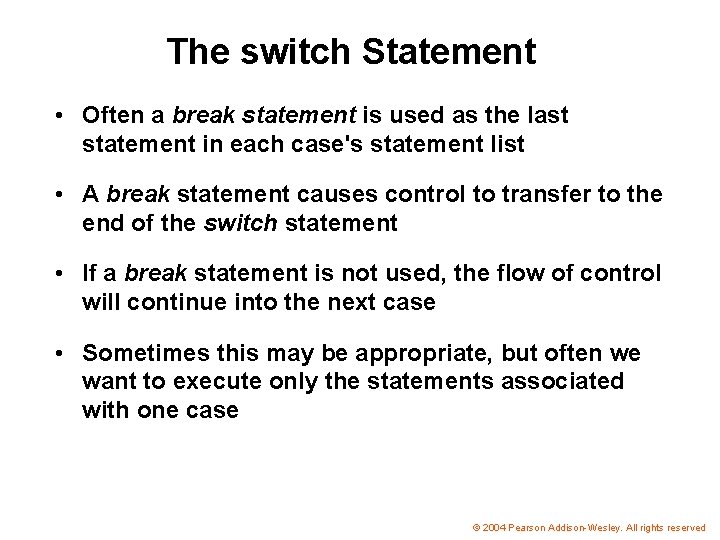 The switch Statement

• Often a break statement is used as the last statement in each case's statement list

• A break statement causes control to transfer to the end of the switch statement

• If a break statement is not used, the flow of control will continue into the next case

• Sometimes this may be appropriate, but often we want to execute only the statements associated with one case

© 2004 Pearson Addison-Wesley. All rights reserved